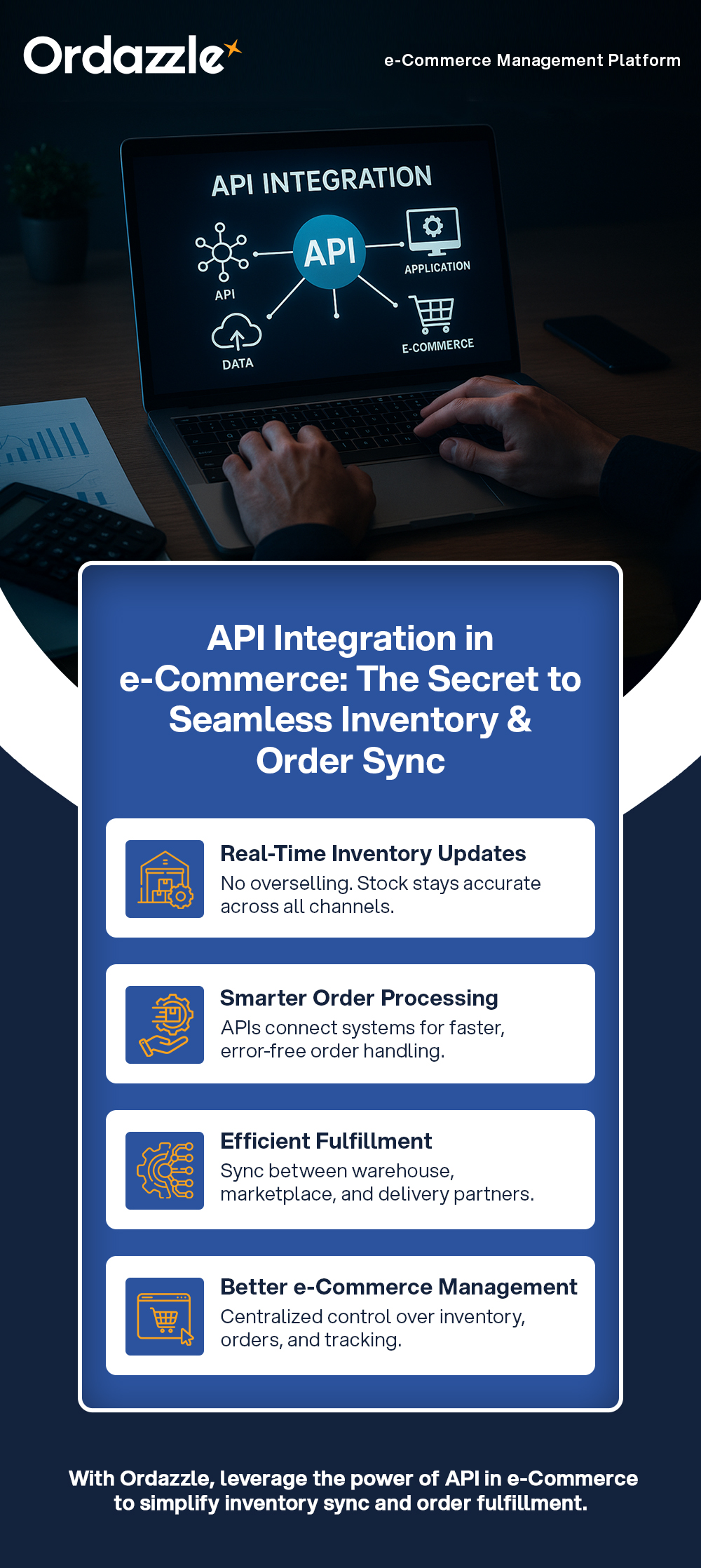 Ordazzle

e-Commerce Management Platform

API INTEGRATION

API

API

APPLICATION

DATA

E-COMMERCE

API Integration in e-Commerce: The Secret to Seamless Inventory & Order Sync

Real-Time Inventory Updates
No overselling. Stock stays accurate across all channels.

Smarter Order Processing
APIs connect systems for faster, error-free order handling.

Efficient Fulfillment
Sync between warehouse, marketplace, and delivery partners.

Better e-Commerce Management
Centralized control over inventory, orders, and tracking.

With Ordazzle, leverage the power of API in e-Commerce to simplify inventory sync and order fulfillment.